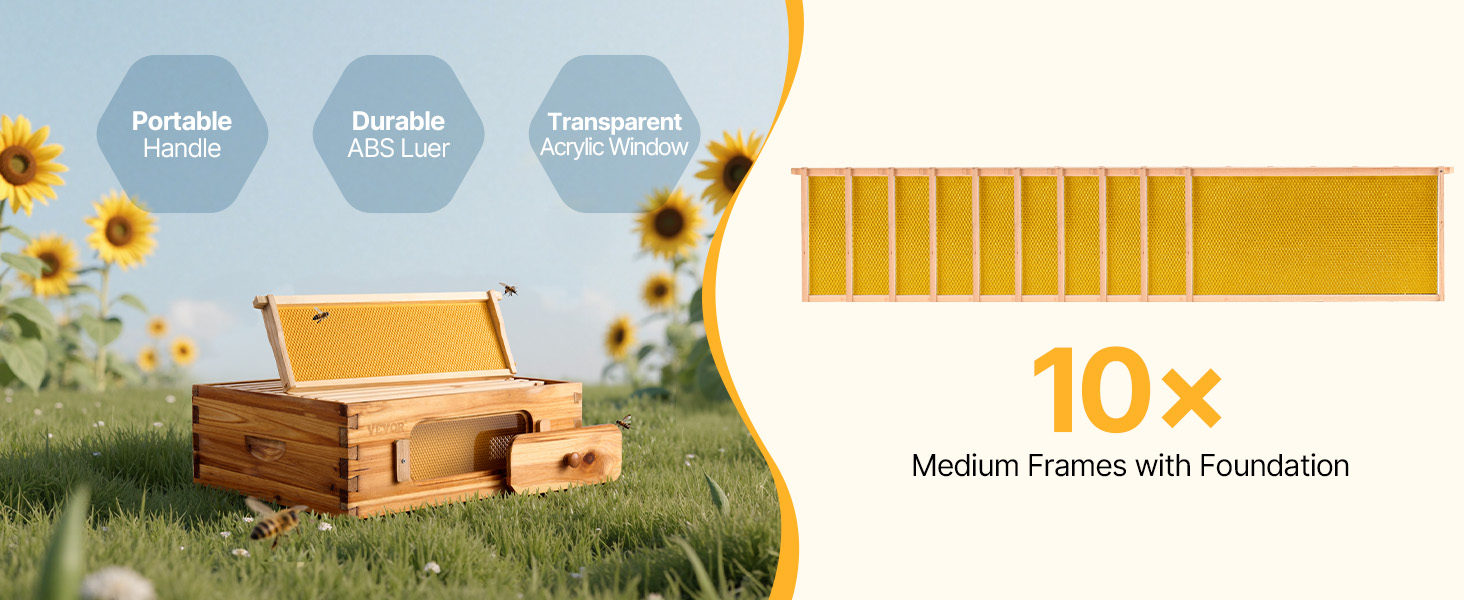 Portable
Handle

Durable
ABS Luer

Transparent
Acrylic Window

VEVOR

10×
Medium Frames with Foundation